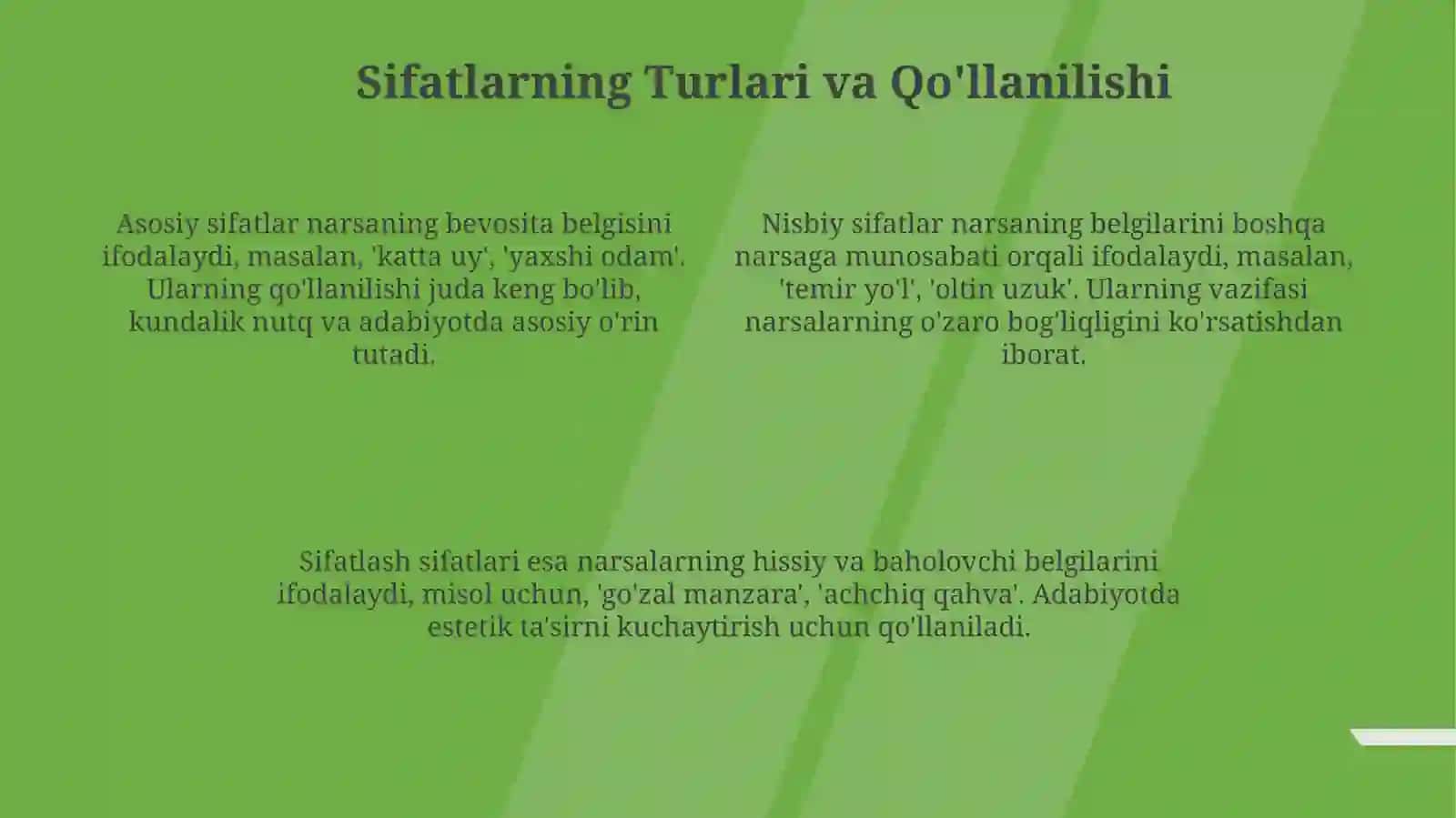 Sifatlarning Turlari va Qo'llanilishi

Asosiy sifatlar narsaning bevosita belgisini ifodalaydi, masalan, 'katta uy', 'yaxshi odam'. Ularning qo'llanilishi juda keng bo'lib, kundalik nutq va adabiyotda asosiy o'rin tutadi.

Nisbiy sifatlar narsaning belgilarini boshqa narsaga munosabati orqali ifodalaydi, masalan, 'temir yo'l', 'oltin uzuk'. Ularning vazifasi narsalarning o'zaro bog'liqligini ko'rsatishdan iborat.

Sifatlash sifatlari esa narsalarning hissiy va baholovchi belgilarini ifodalaydi, misol uchun, 'go'zal manzara', 'achchiq qahva'. Adabiyotda estetik ta'sirni kuchaytirish uchun qo'llaniladi.